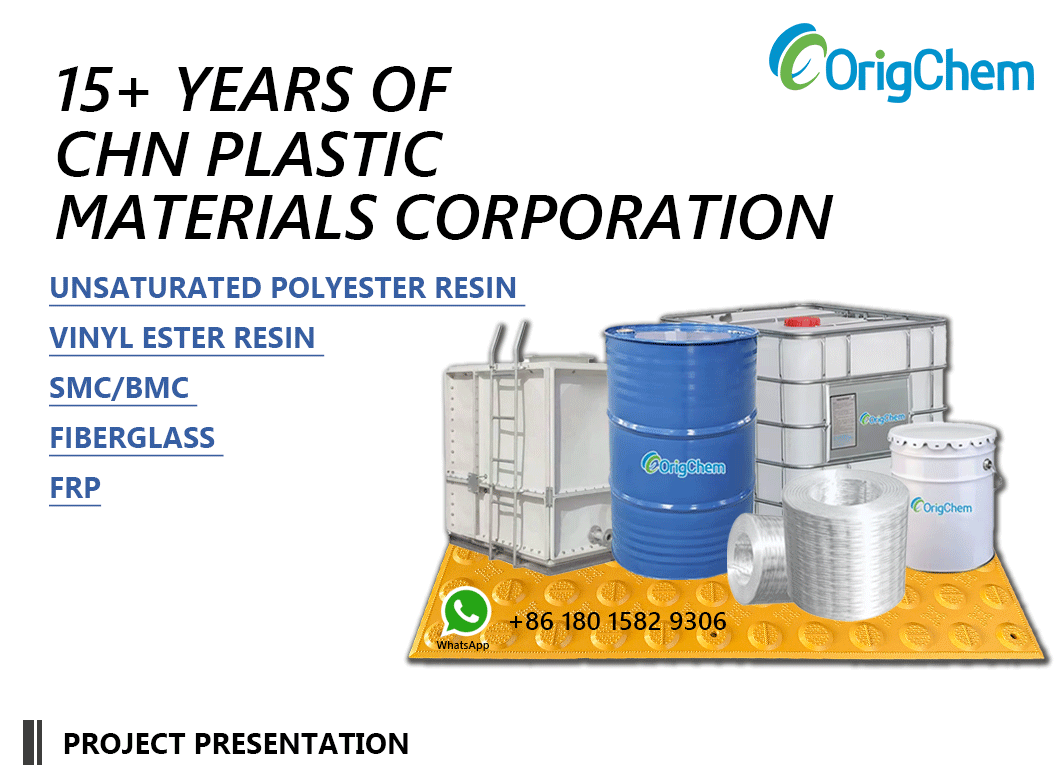 OrigChem

15+ YEARS OF CHN PLASTIC MATERIALS CORPORATION

UNSATURATED POLYESTER RESIN

VINYL ESTER RESIN

SMC/BMC

FIBERGLASS

FRP

OrigChem

OrigChem

OrigChem

WhatsApp

+86 180 1582 9306

PROJECT PRESENTATION